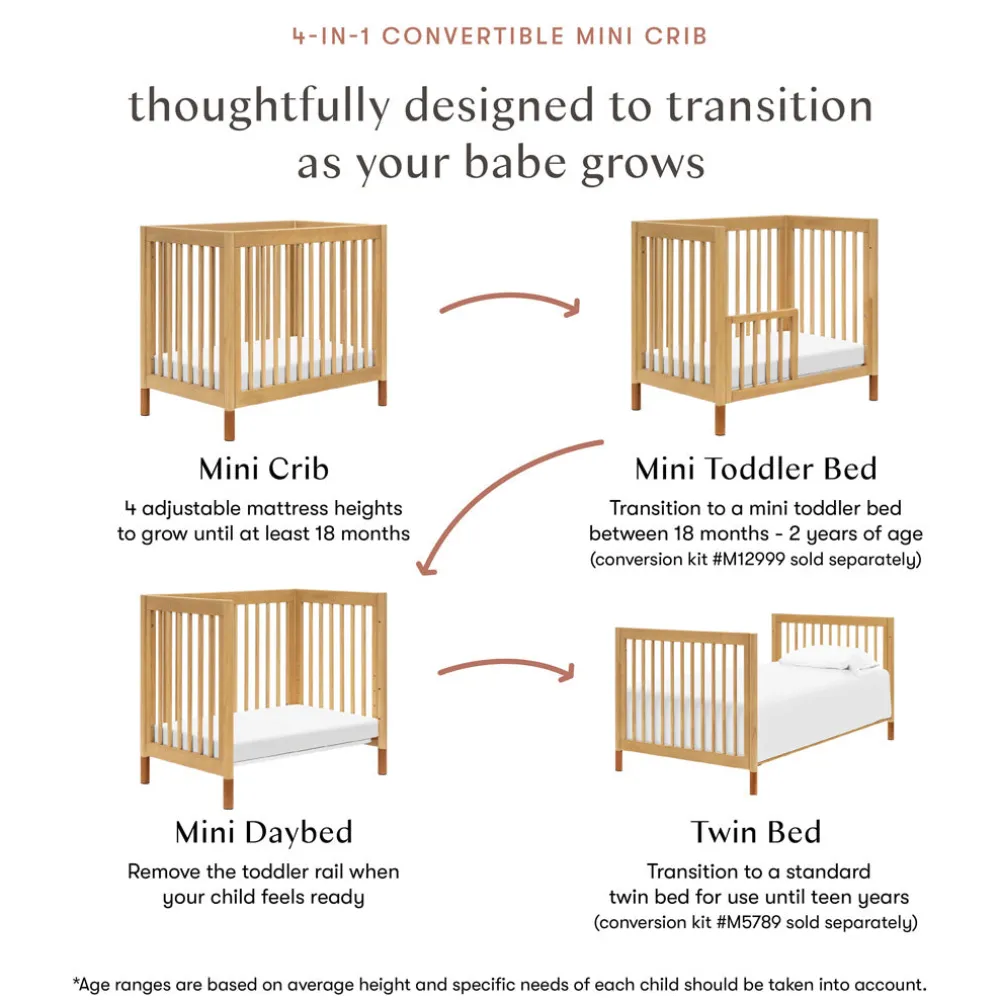 4-IN-1 CONVERTIBLE MINI CRIB

thoughtfully designed to transition as your babe grows

Mini Crib
4 adjustable mattress heights to grow until at least 18 months

Mini Toddler Bed
Transition to a mini toddler bed between 18 months - 2 years of age (conversion kit #M12999 sold separately)

Mini Daybed
Remove the toddler rail when your child feels ready

Twin Bed
Transition to a standard twin bed for use until teen years (conversion kit #M5789 sold separately)

*Age ranges are based on average height and specific needs of each child should be taken into account.